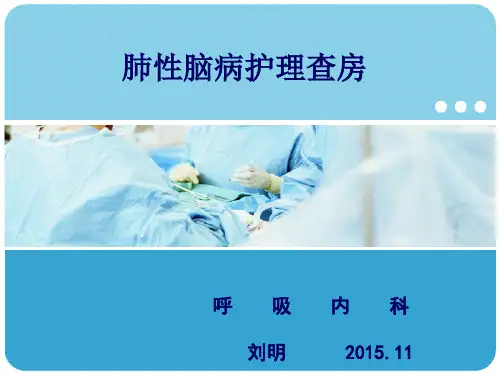 肺性脑病护理查房

呼　吸　内　科

刘明　　2015. 11